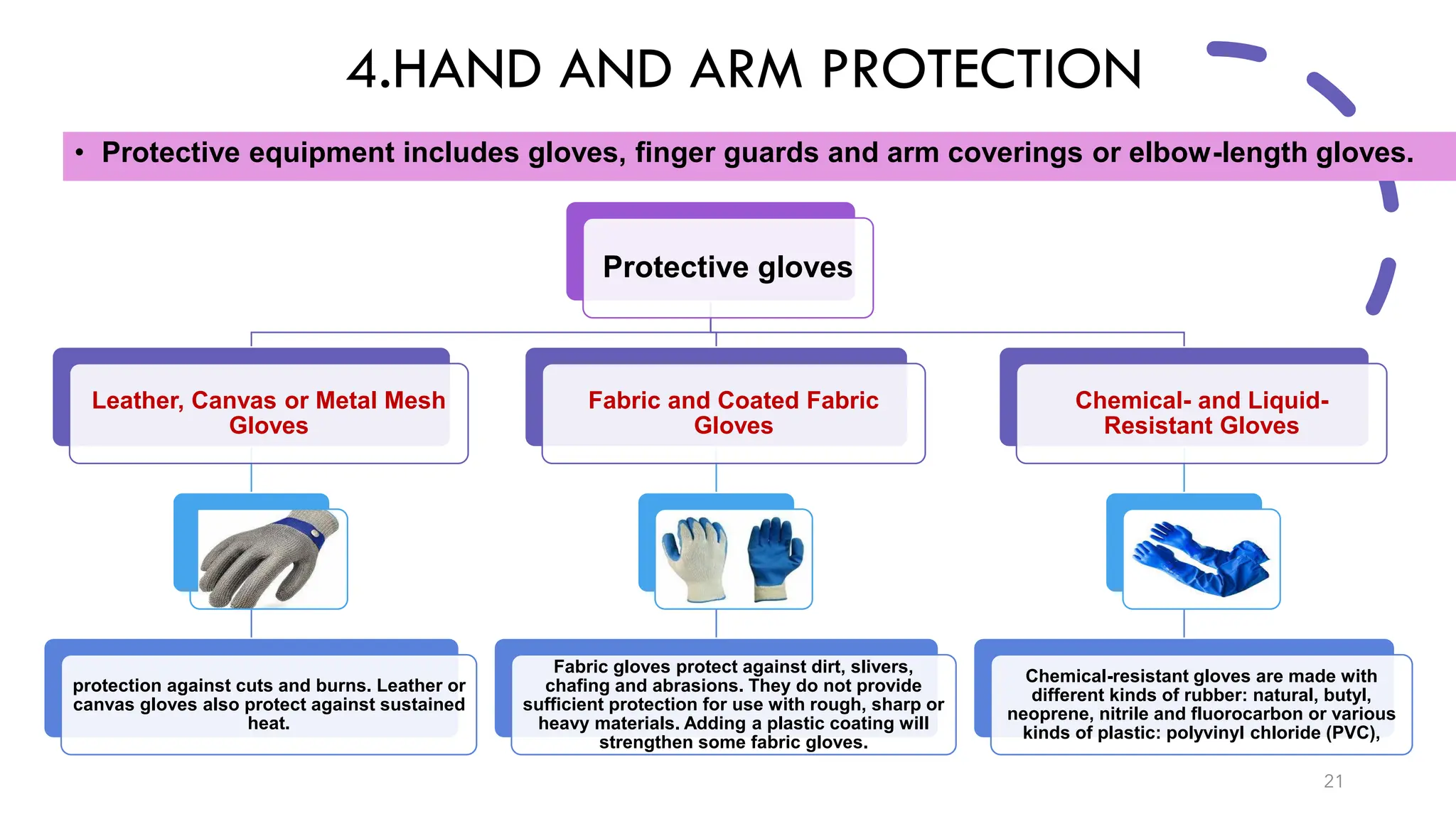 4.HAND AND ARM PROTECTION

• Protective equipment includes gloves, finger guards and arm coverings or elbow-length gloves.

Protective gloves

Leather, Canvas or Metal Mesh Gloves

Fabric and Coated Fabric Gloves

Chemical- and Liquid-Resistant Gloves

protection against cuts and burns. Leather or canvas gloves also protect against sustained heat.

Fabric gloves protect against dirt, slivers, chafing and abrasions. They do not provide sufficient protection for use with rough, sharp or heavy materials. Adding a plastic coating will strengthen some fabric gloves.

Chemical-resistant gloves are made with different kinds of rubber: natural, butyl, neoprene, nitrile and fluorocarbon or various kinds of plastic: polyvinyl chloride (PVC),

21